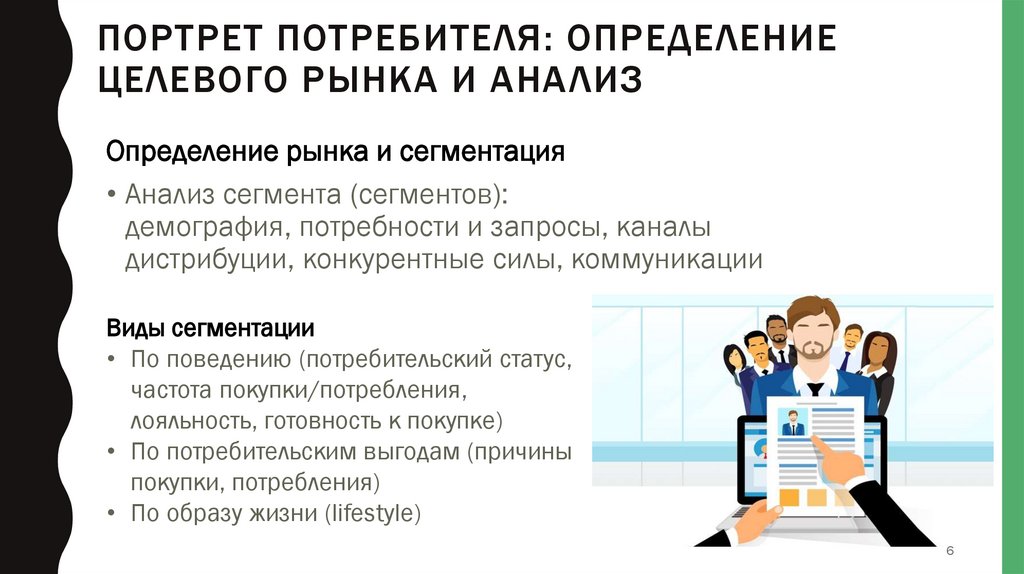 ПОРТРЕТ ПОТРЕБИТЕЛЯ: ОПРЕДЕЛЕНИЕ ЦЕЛЕВОГО РЫНКА И АНАЛИЗ

Определение рынка и сегментация

• Анализ сегмента (сегментов): демография, потребности и запросы, каналы дистрибуции, конкурентные силы, коммуникации

Виды сегментации
• По поведению (потребительский статус, частота покупки/потребления, лояльность, готовность к покупке)
• По потребительским выгодам (причины покупки, потребления)
• По образу жизни (lifestyle)

6